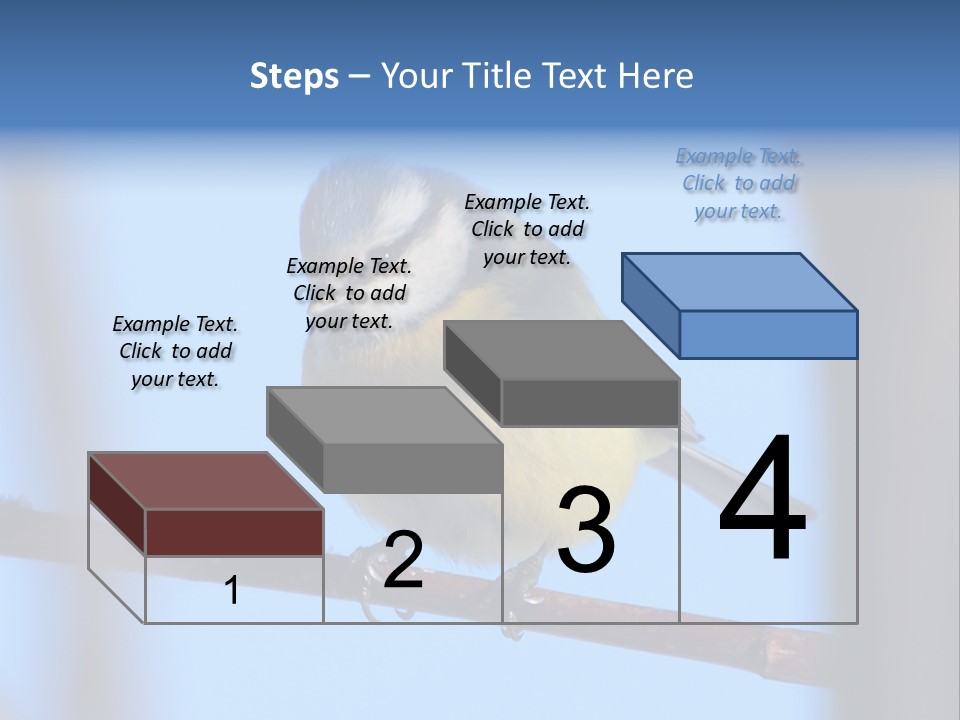 Steps – Your Title Text Here

Example Text. Click to add your text.

Example Text. Click to add your text.

Example Text. Click to add your text.

Example Text. Click to add your text.

1

2

3

4